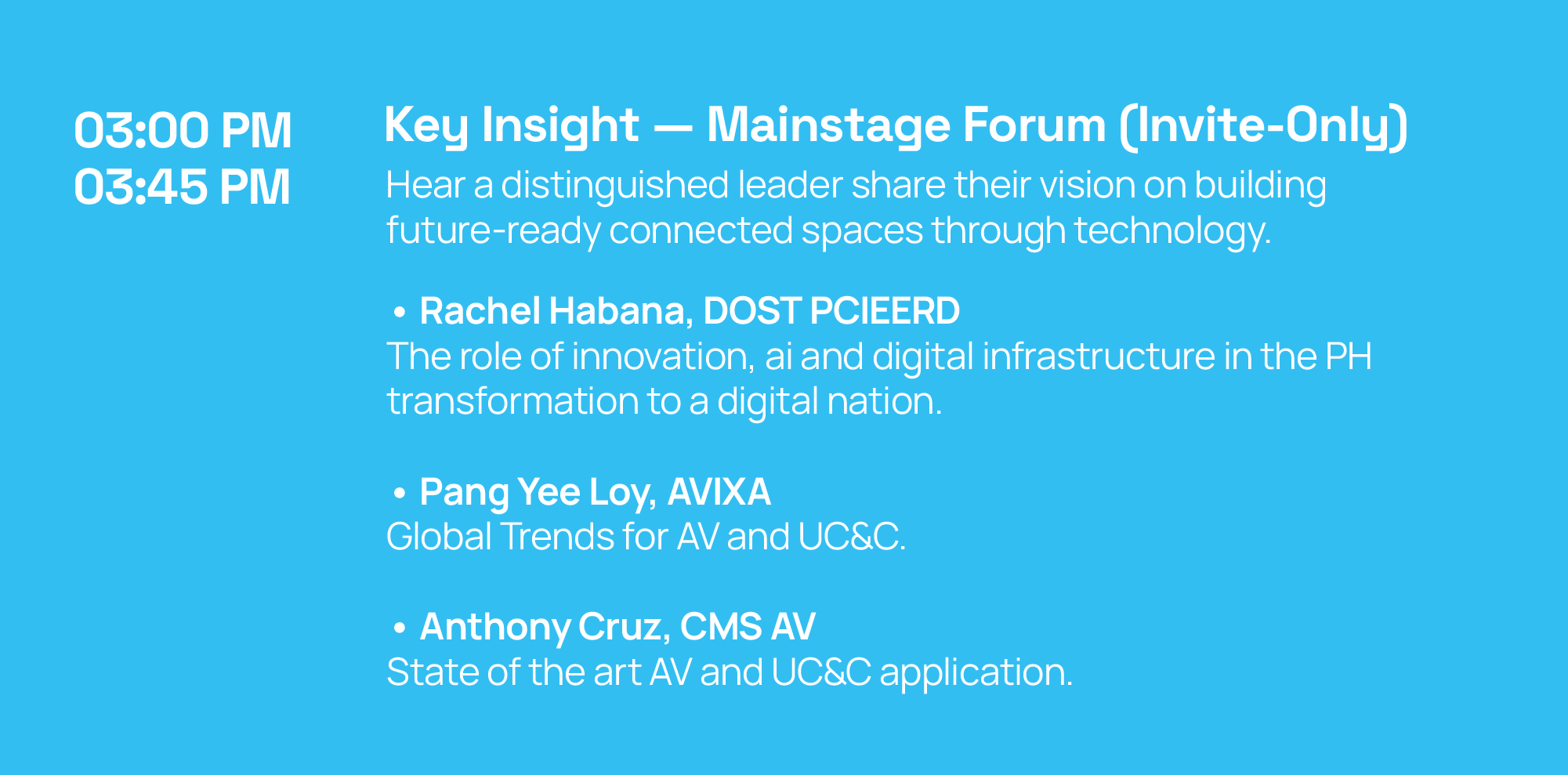 03:00 PM
03:45 PM

Key Insight — Mainstage Forum (Invite-Only)

Hear a distinguished leader share their vision on building future-ready connected spaces through technology.

• Rachel Habana, DOST PCIEERD
The role of innovation, ai and digital infrastructure in the PH transformation to a digital nation.

• Pang Yee Loy, AVIXA
Global Trends for AV and UC&C.

• Anthony Cruz, CMS AV
State of the art AV and UC&C application.